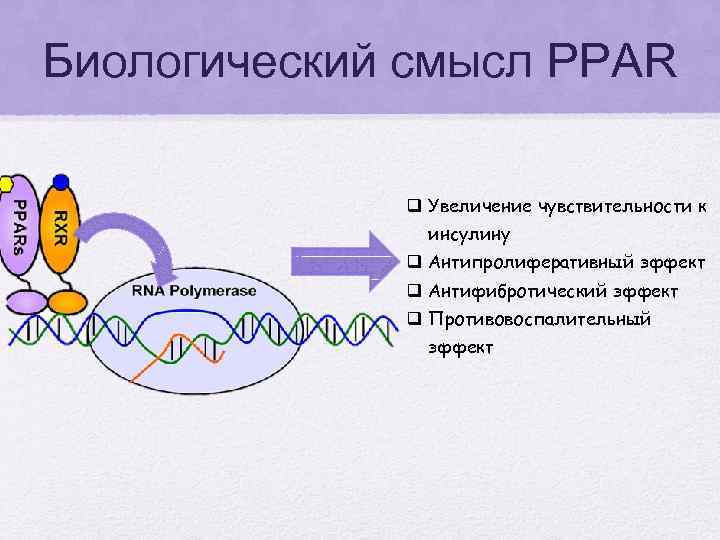 Биологический смысл PPAR

PPARs

RXR

RNA Polymerase

❑ Увеличение чувствительности к инсулину
❑ Антипролиферативный эффект
❑ Антифибротический эффект
❑ Противовоспалительный эффект